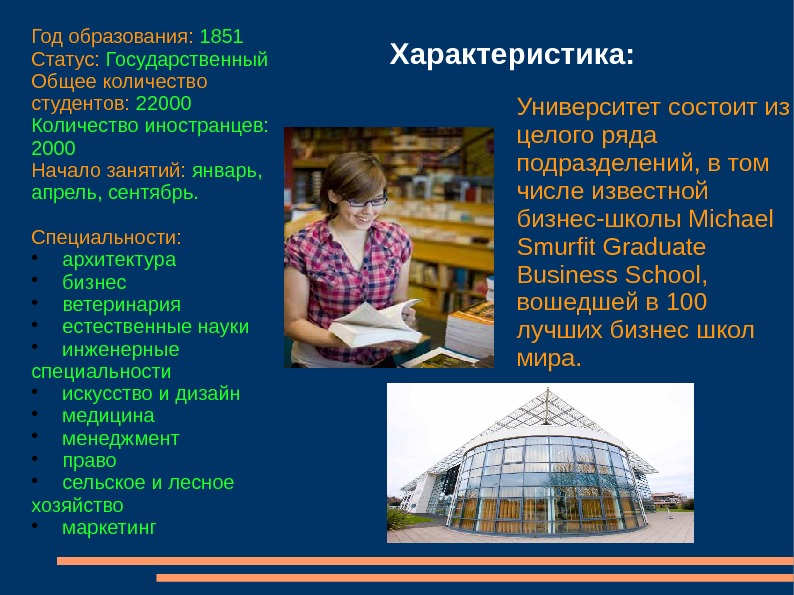 Год образования: 1851
Статус: Государственный
Общее количество студентов: 22000
Количество иностранцев: 2000
Начало занятий: январь, апрель, сентябрь.

Специальности:
• архитектура
• бизнес
• ветеринария
• естественные науки
• инженерные специальности
• искусство и дизайн
• медицина
• менеджмент
• право
• сельское и лесное хозяйство
• маркетинг

Характеристика:

Университет состоит из целого ряда подразделений, в том числе известной бизнес-школы Michael Smurfit Graduate Business School, вошедшей в 100 лучших бизнес школ мира.